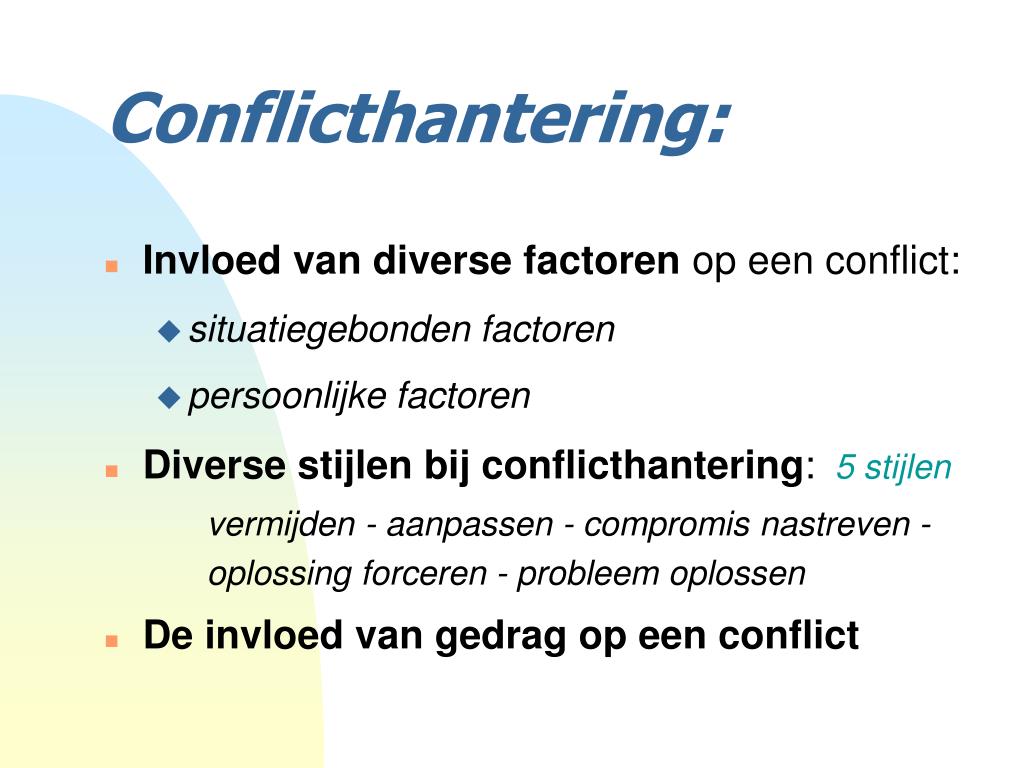 Conflicthantering:

Invloed van diverse factoren op een conflict:

situatiegebonden factoren

persoonlijke factoren

Diverse stijlen bij conflicthantering: 5 stijlen

vermijden - aanpassen - compromis nastreven - oplossing forceren - probleem oplossen

De invloed van gedrag op een conflict